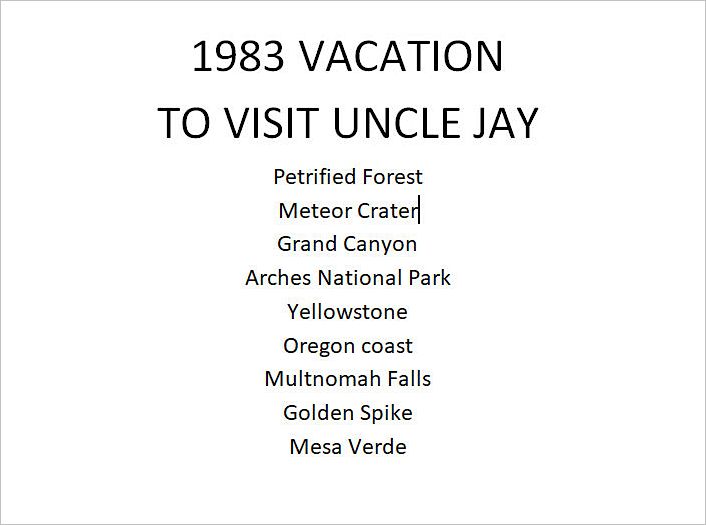 1983 VACATION
TO VISIT UNCLE JAY

Petrified Forest
Meteor Crater
Grand Canyon
Arches National Park
Yellowstone
Oregon coast
Multnomah Falls
Golden Spike
Mesa Verde